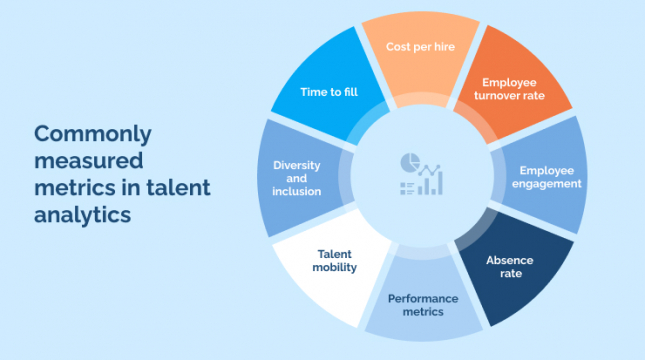 Commonly measured metrics in talent analytics

Cost per hire

Employee turnover rate

Employee engagement

Absence rate

Performance metrics

Talent mobility

Diversity and inclusion

Time to fill